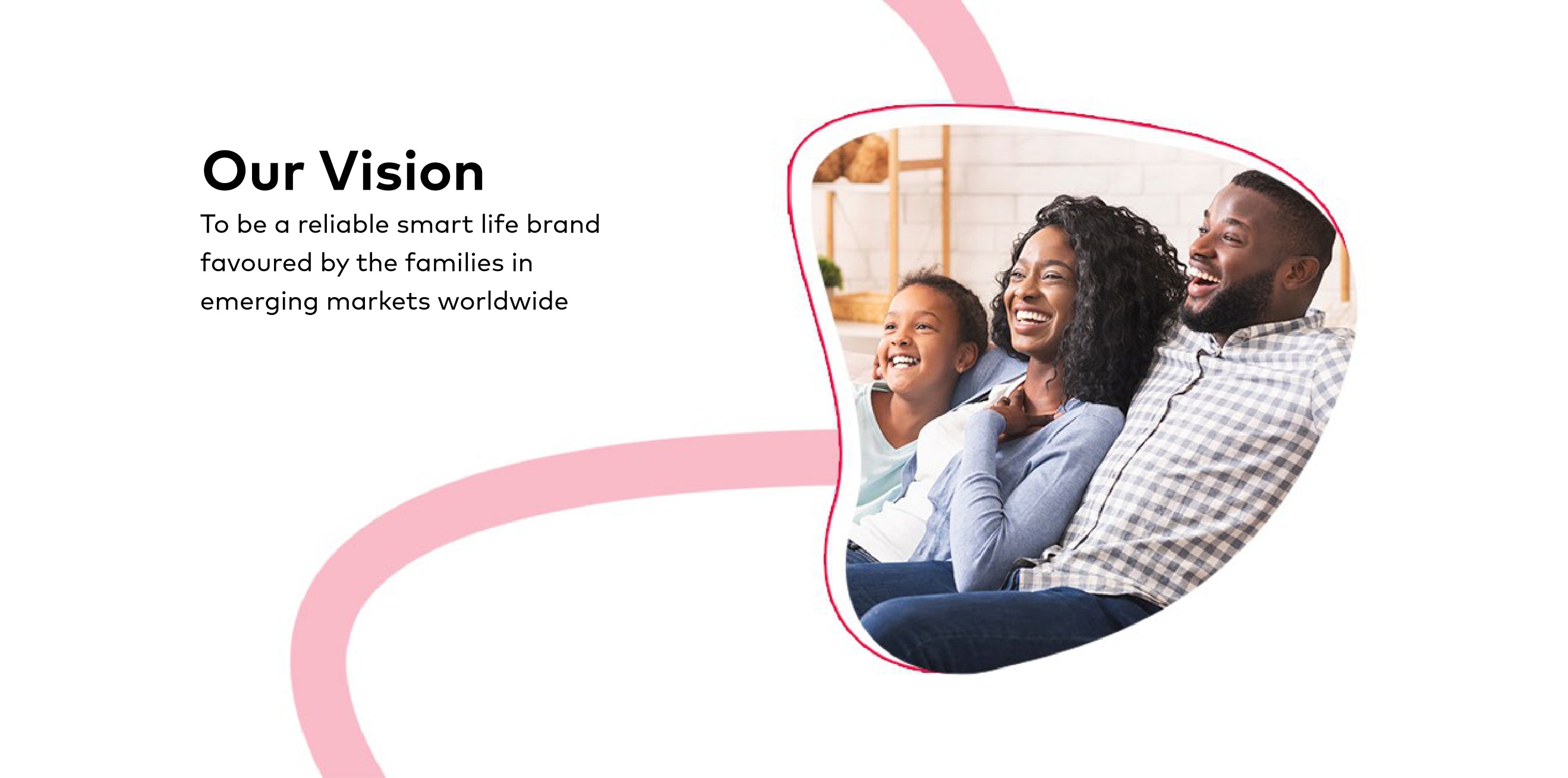 Our Vision

To be a reliable smart life brand favoured by the families in emerging markets worldwide